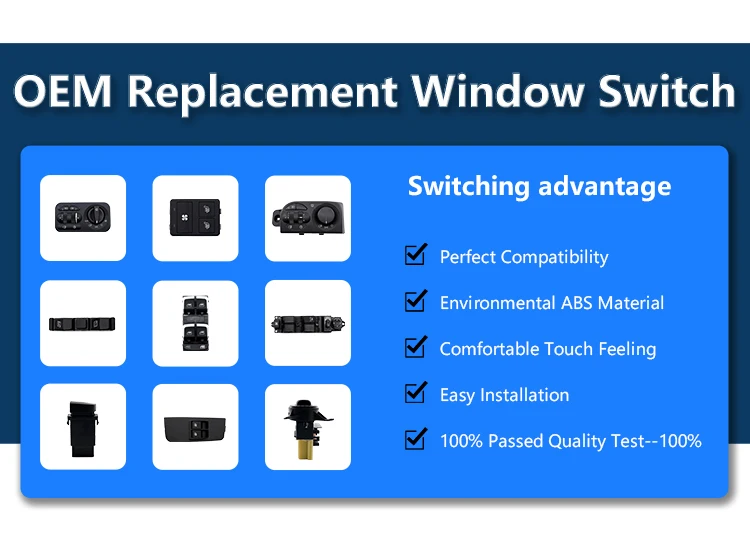 OEM Replacement Window Switch

Switching advantage

Perfect Compatibility

Environmental ABS Material

Comfortable Touch Feeling

Easy Installation

100% Passed Quality Test--100%